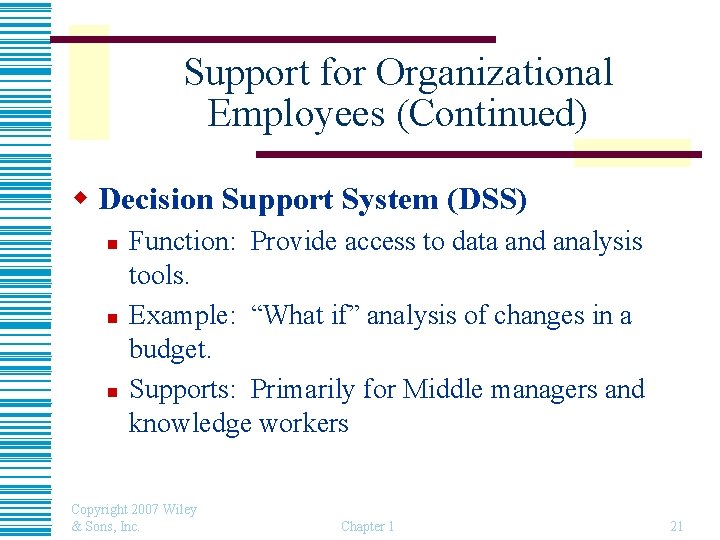 Support for Organizational Employees (Continued)

Decision Support System (DSS)

Function: Provide access to data and analysis tools.

Example: “What if” analysis of changes in a budget.

Supports: Primarily for Middle managers and knowledge workers

Copyright 2007 Wiley & Sons, Inc.

Chapter 1

21